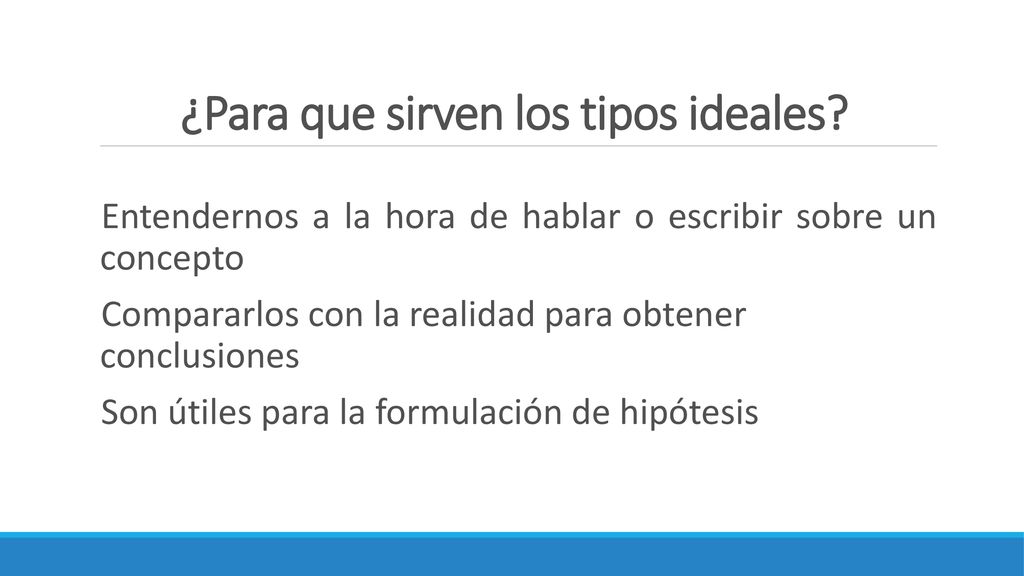 ¿Para que sirven los tipos ideales?

Entendernos a la hora de hablar o escribir sobre un concepto

Compararlos con la realidad para obtener conclusiones

Son útiles para la formulación de hipótesis